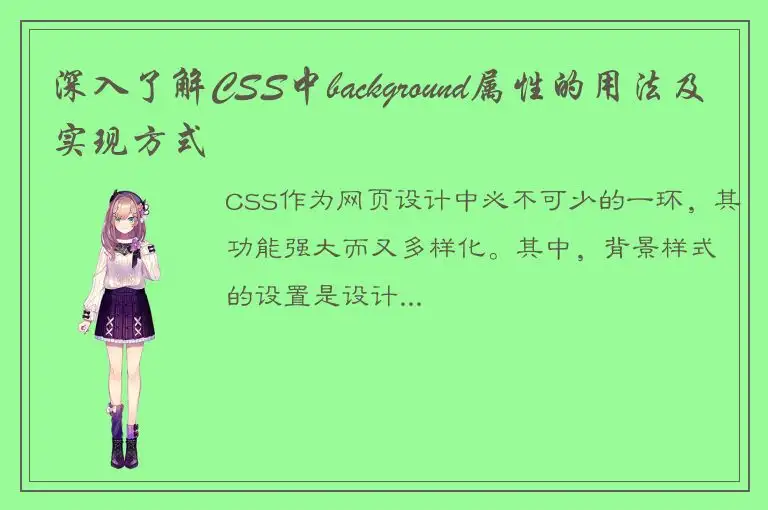 深入了解CSS中background属性的用法及实现方式

CSS作为网页设计中必不可少的一环，其功能强大而又多样化。其中，背景样式的设置是设计...